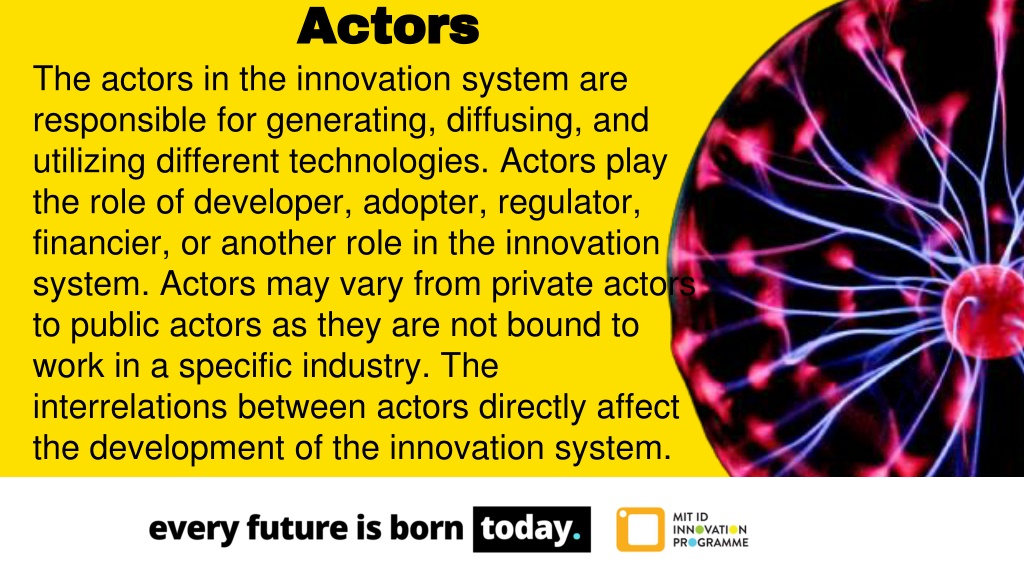 Actors

The actors in the innovation system are responsible for generating, diffusing, and utilizing different technologies. Actors play the role of developer, adopter, regulator, financier, or another role in the innovation system. Actors may vary from private actors to public actors as they are not bound to work in a specific industry. The interrelations between actors directly affect the development of the innovation system.

every future is born today.

MIT ID INNOVATION PROGRAMME